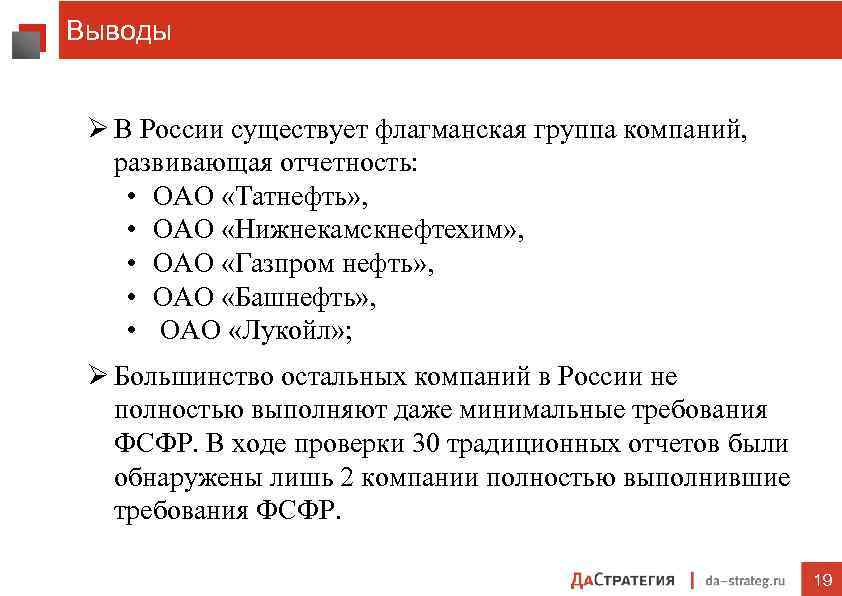 Выводы

➢ В России существует флагманская группа компаний, развивающая отчетность:
• ОАО «Татнефть»,
• ОАО «Нижнекамскнефтехим»,
• ОАО «Газпром нефть»,
• ОАО «Башнефть»,
• ОАО «Лукойл»;

➢ Большинство остальных компаний в России не полностью выполняют даже минимальные требования ФСФР. В ходе проверки 30 традиционных отчетов были обнаружены лишь 2 компании полностью выполнившие требования ФСФР.

ДаСтратегия | da-strateg.ru 19